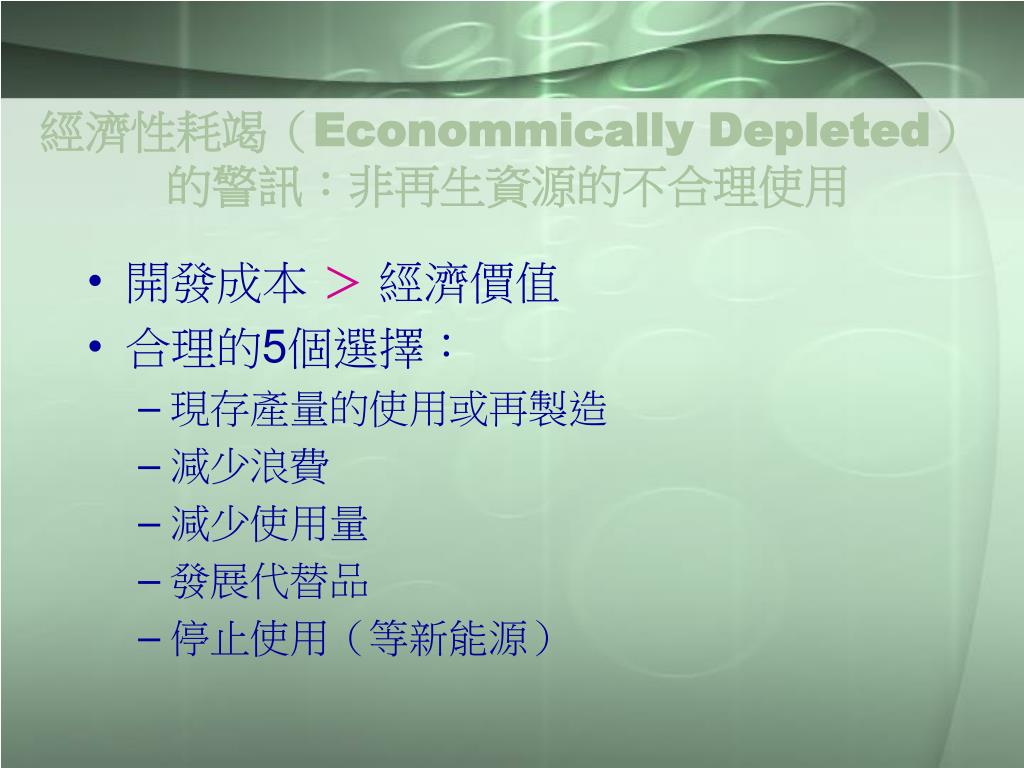 經濟性耗竭（Econommically Depleted）的警訊：非再生資源的不合理使用

• 開發成本 > 經濟價值
• 合理的5個選擇：
  – 現存產量的使用或再製造
  – 減少浪費
  – 減少使用量
  – 發展代替品
  – 停止使用（等新能源）